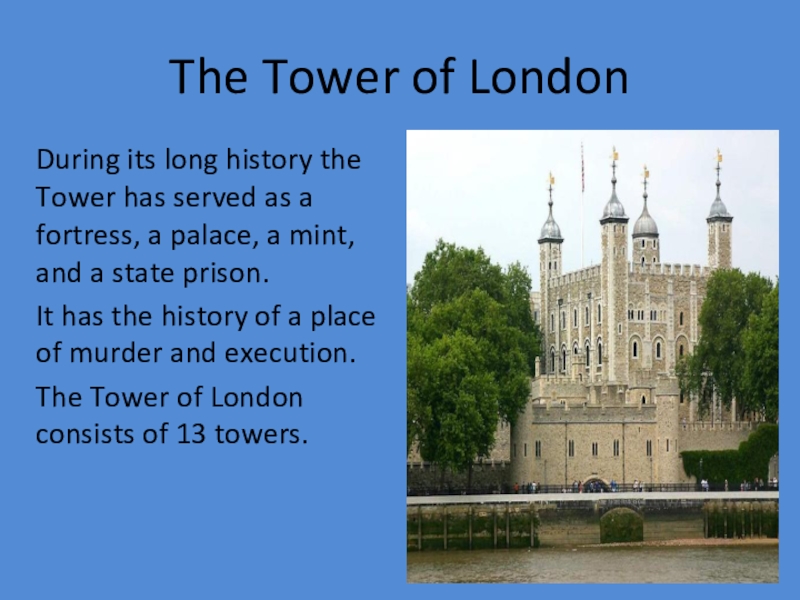 The Tower of London

During its long history the Tower has served as a fortress, a palace, a mint, and a state prison.

It has the history of a place of murder and execution.

The Tower of London consists of 13 towers.